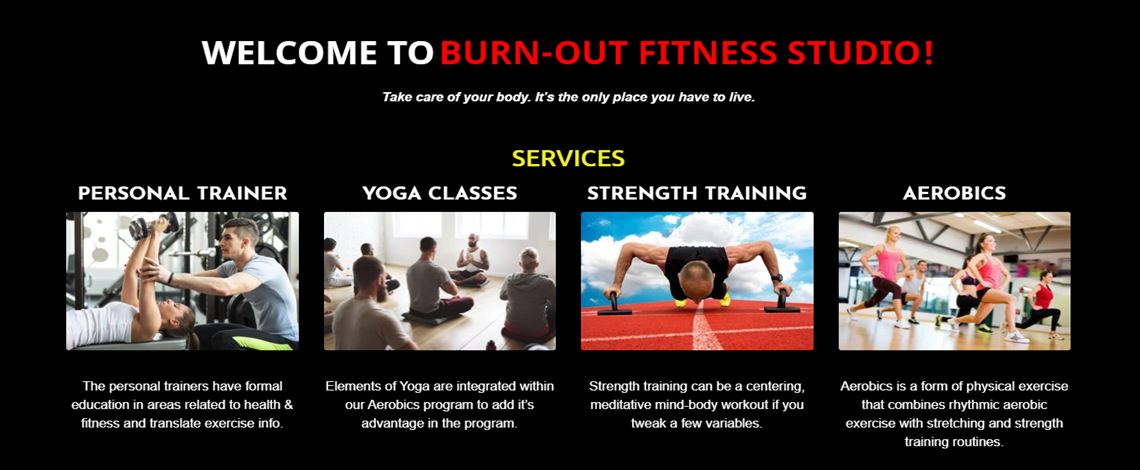 WELCOME TO BURN-OUT FITNESS STUDIO!

Take care of your body. It's the only place you have to live.

SERVICES

PERSONAL TRAINER

The personal trainers have formal education in areas related to health & fitness and translate exercise info.

YOGA CLASSES

Elements of Yoga are integrated within our Aerobics program to add it's advantage in the program.

STRENGTH TRAINING

Strength training can be a centering, meditative mind-body workout if you tweak a few variables.

AEROBICS

Aerobics is a form of physical exercise that combines rhythmic aerobic exercise with stretching and strength training routines.